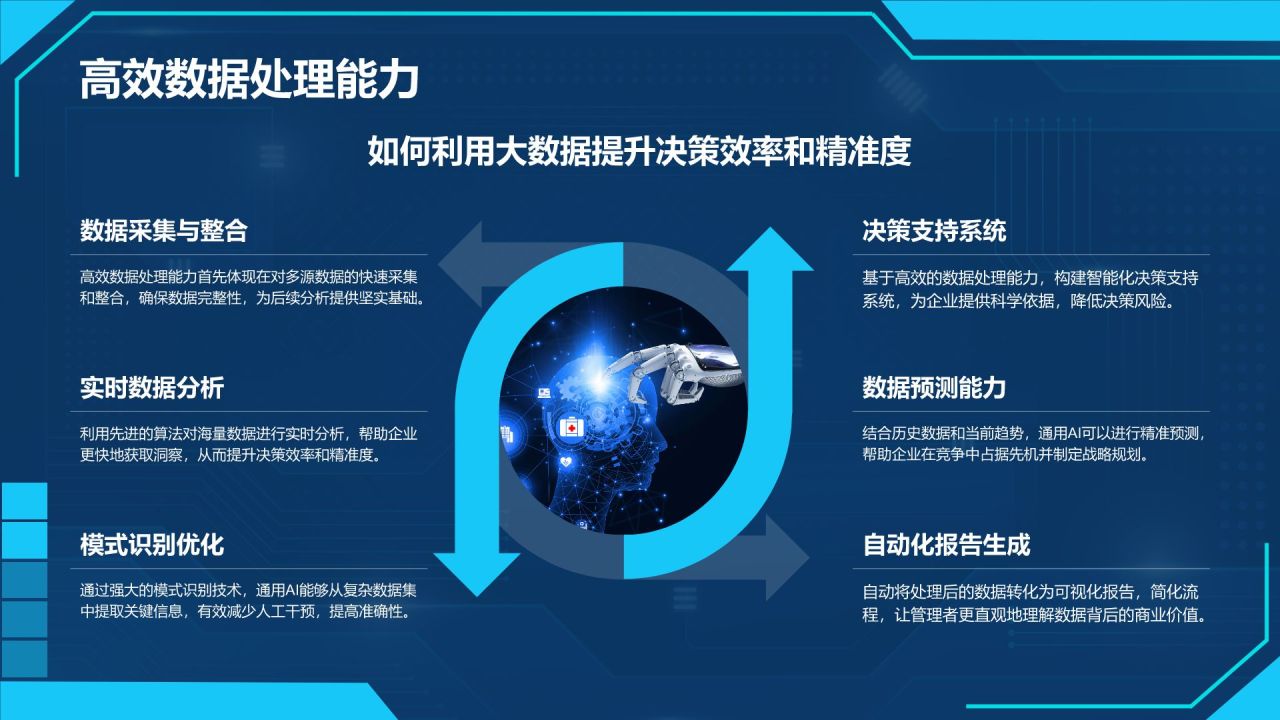 高效数据处理能力

如何利用大数据提升决策效率和精准度

数据采集与整合

高效数据处理能力首先体现在对多源数据的快速采集和整合，确保数据完整性，为后续分析提供坚实基础。

实时数据分析

利用先进的算法对海量数据进行实时分析，帮助企业更快地获取洞察，从而提升决策效率和精准度。

模式识别优化

通过强大的模式识别技术，通用AI能够从复杂数据集中提取关键信息，有效减少人工干预，提高准确性。

决策支持系统

基于高效的数据处理能力，构建智能化决策支持系统，为企业提供科学依据，降低决策风险。

数据预测能力

结合历史数据和当前趋势，通用AI可以进行精准预测，帮助企业在竞争中占据先机并制定战略规划。

自动化报告生成

自动将处理后的数据转化为可视化报告，简化流程，让管理者更直观地理解数据背后的商业价值。